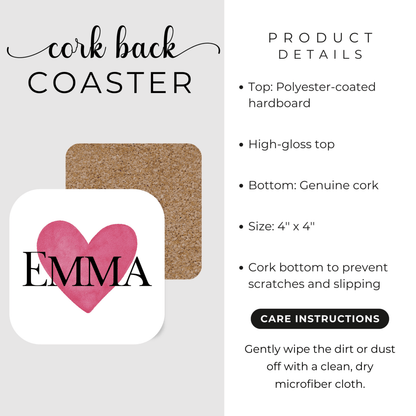 cork back
COASTER

EMMA

PRODUCT DETAILS

• Top: Polyester-coated hardboard

• High-gloss top

• Bottom: Genuine cork

• Size: 4" x 4"

• Cork bottom to prevent scratches and slipping

CARE INSTRUCTIONS

Gently wipe the dirt or dust off with a clean, dry microfiber cloth.